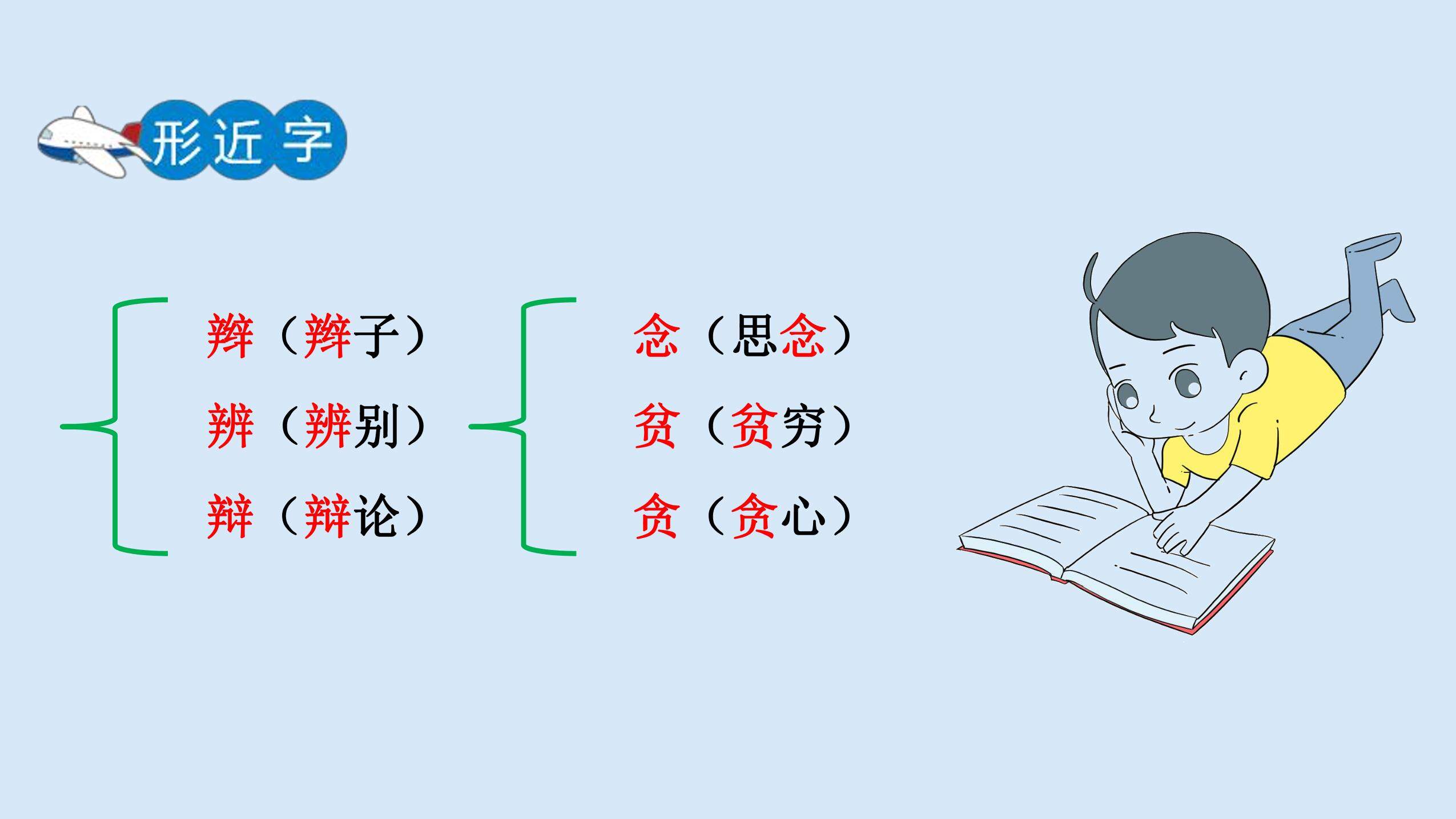 形近字

辫（辫子）
辨（辨别）
辩（辩论）

念（思念）
贫（贫穷）
贪（贪心）